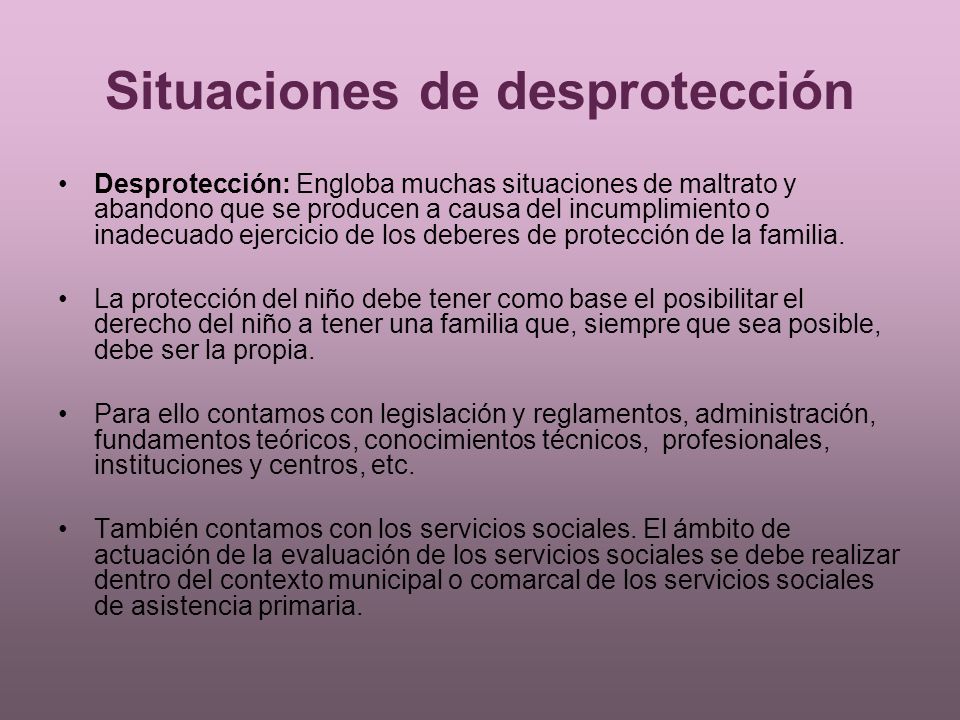 Situaciones de desprotección

• Desprotección: Engloba muchas situaciones de maltrato y abandono que se producen a causa del incumplimiento o inadecuado ejercicio de los deberes de protección de la familia.

• La protección del niño debe tener como base el posibilitar el derecho del niño a tener una familia que, siempre que sea posible, debe ser la propia.

• Para ello contamos con legislación y reglamentos, administración, fundamentos teóricos, conocimientos técnicos, profesionales, instituciones y centros, etc.

• También contamos con los servicios sociales. El ámbito de actuación de la evaluación de los servicios sociales se debe realizar dentro del contexto municipal o comarcal de los servicios sociales de asistencia primaria.